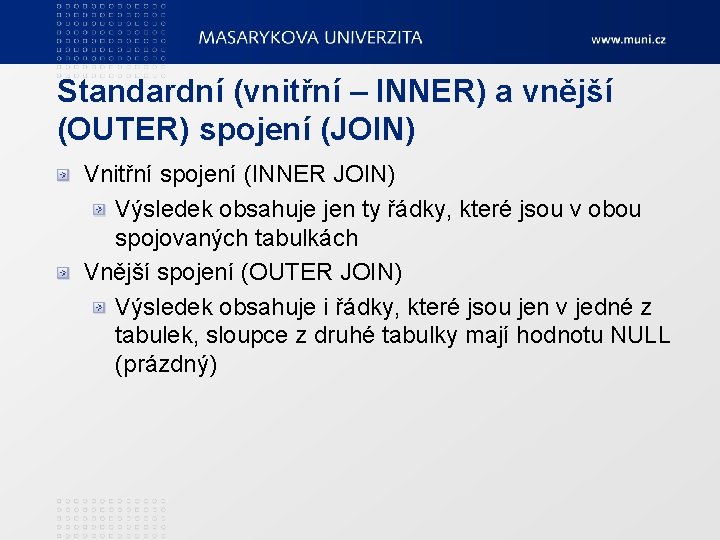 MASARYKOVA UNIVERZITA
www.muni.cz

Standardní (vnitřní – INNER) a vnější (OUTER) spojení (JOIN)

Vnitřní spojení (INNER JOIN)
Výsledek obsahuje jen ty řádky, které jsou v obou spojovaných tabulkách
Vnější spojení (OUTER JOIN)
Výsledek obsahuje i řádky, které jsou jen v jedné z tabulek, sloupce z druhé tabulky mají hodnotu NULL (prázdný)